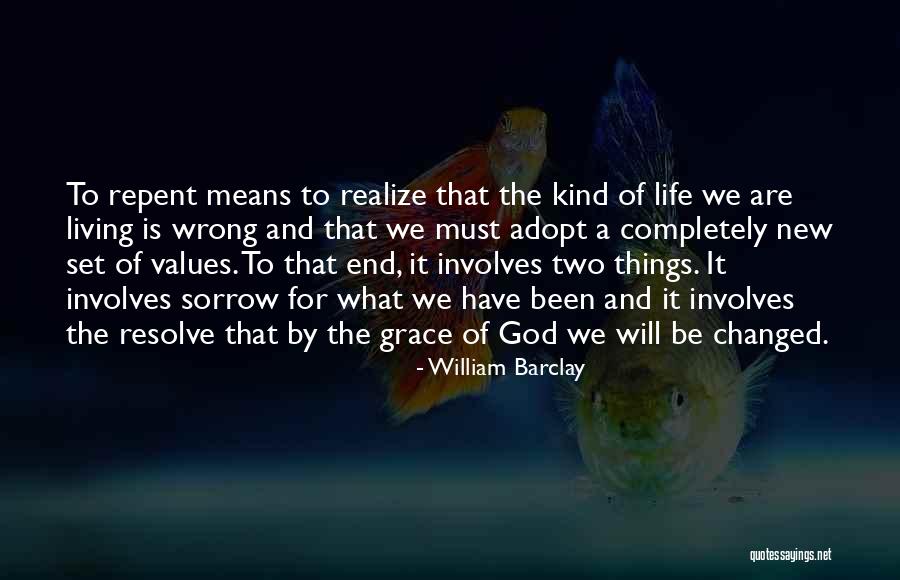 To repent means to realize that the kind of life we are living is wrong and that we must adopt a completely new set of values. To that end, it involves two things. It involves sorrow for what we have been and it involves the resolve that by the grace of God we will be changed.

- William Barclay

quotessayings.net